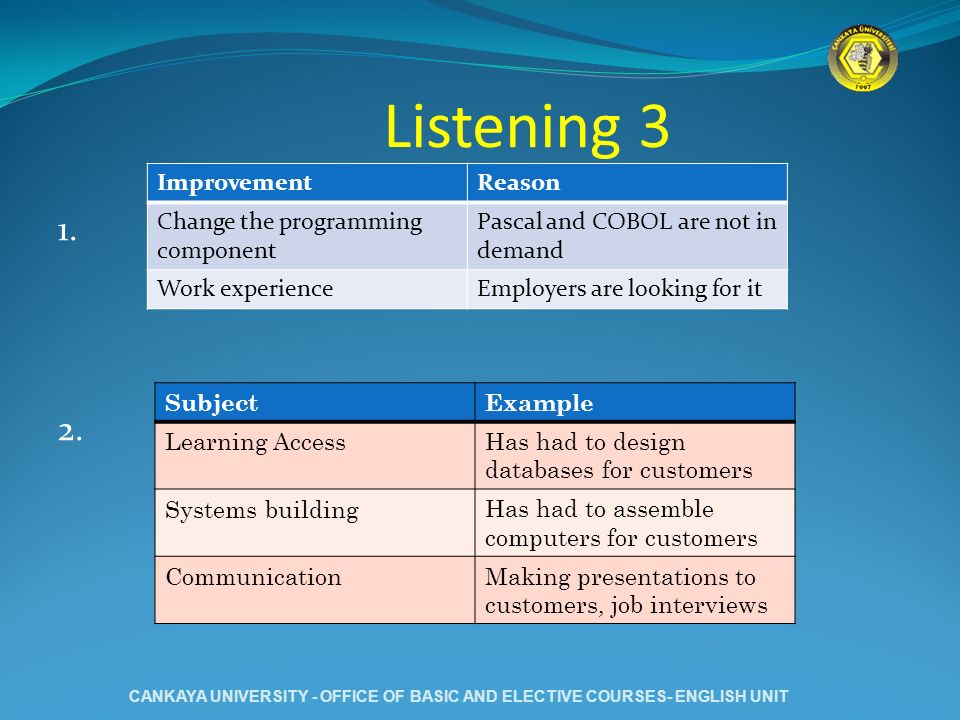 ÇANKAYA ÜNİVERSİTESİ 1997

Listening 3

1.

| Improvement | Reason |
|---|---|
| Change the programming component | Pascal and COBOL are not in demand |
| Work experience | Employers are looking for it |

2.

| Subject | Example |
|---|---|
| Learning Access | Has had to design databases for customers |
| Systems building | Has had to assemble computers for customers |
| Communication | Making presentations to customers, job interviews |

CANKAYA UNIVERSITY - OFFICE OF BASIC AND ELECTIVE COURSES- ENGLISH UNIT